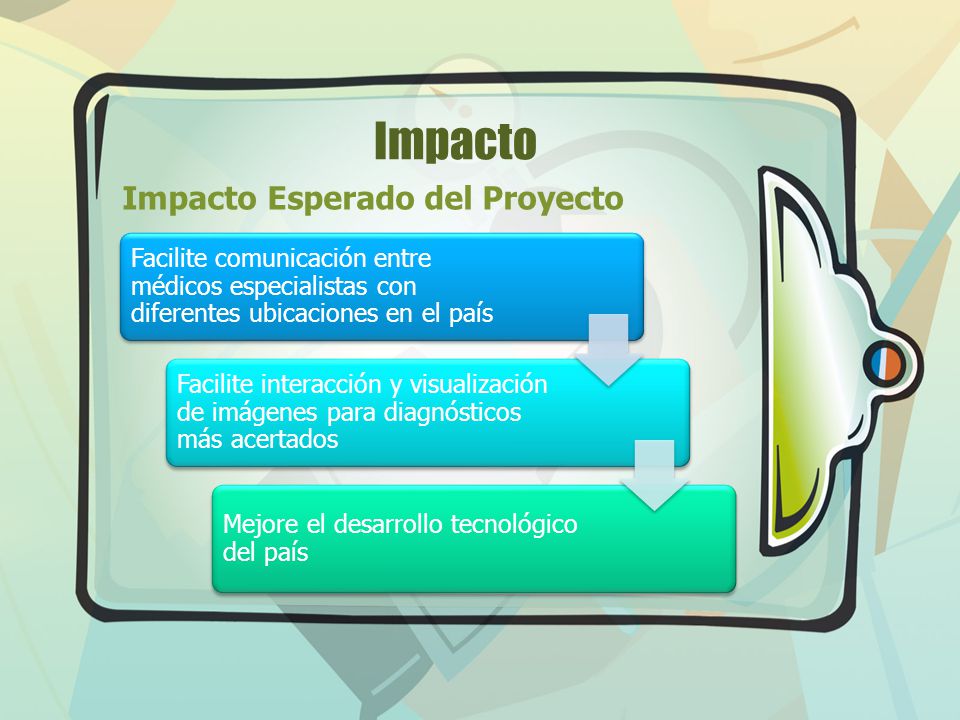 Impacto

Impacto Esperado del Proyecto

Facilite comunicación entre médicos especialistas con diferentes ubicaciones en el país

Facilite interacción y visualización de imágenes para diagnósticos más acertados

Mejore el desarrollo tecnológico del país